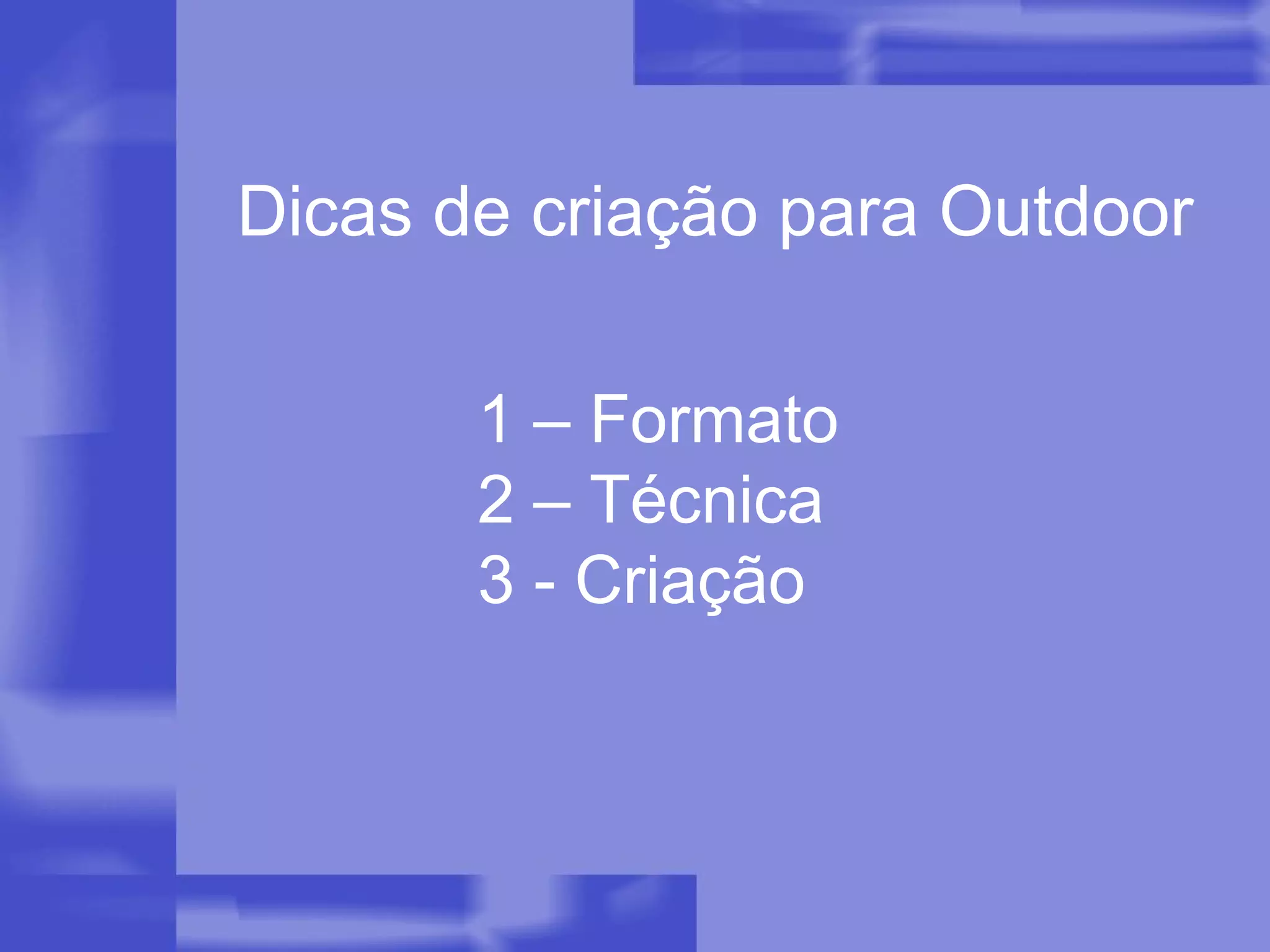 Dicas de criação para Outdoor

1 – Formato
2 – Técnica
3 - Criação